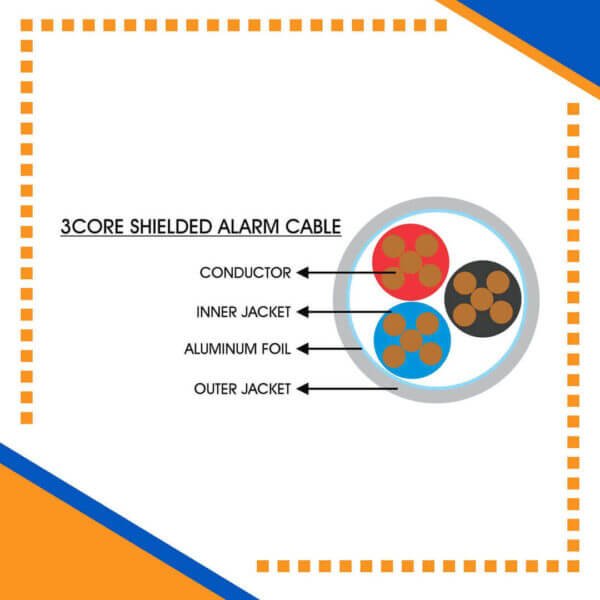 3CORE SHIELDED ALARM CABLE

CONDUCTOR

INNER JACKET

ALUMINUM FOIL

OUTER JACKET